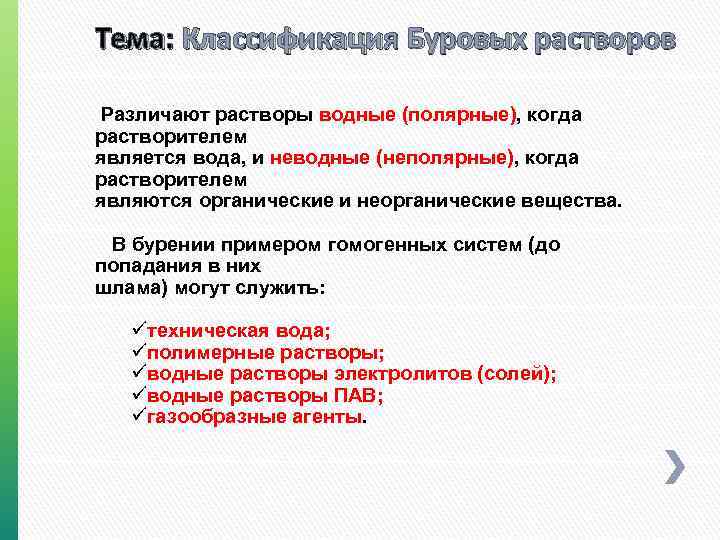 Тема: Классификация Буровых растворов

Различают растворы водные (полярные), когда растворителем является вода, и неводные (неполярные), когда растворителем являются органические и неорганические вещества.

В бурении примером гомогенных систем (до попадания в них шлама) могут служить:

✓техническая вода;
✓полимерные растворы;
✓водные растворы электролитов (солей);
✓водные растворы ПАВ;
✓газообразные агенты.